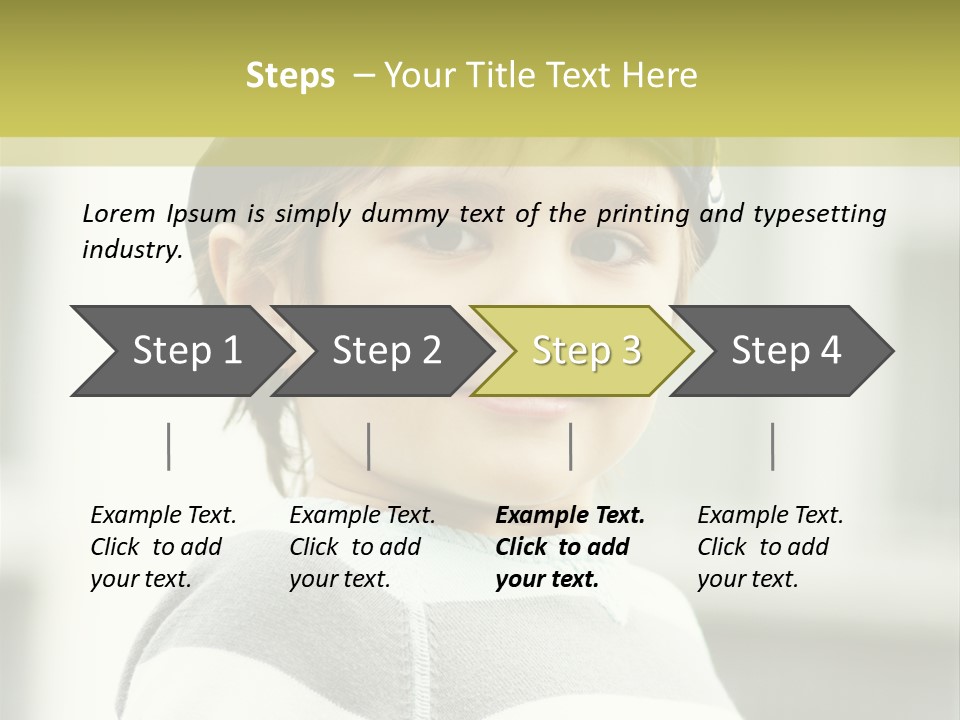 Steps – Your Title Text Here

Lorem Ipsum is simply dummy text of the printing and typesetting industry.

Step 1

Step 2

Step 3

Step 4

Example Text. Click to add your text.

Example Text. Click to add your text.

Example Text. Click to add your text.

Example Text. Click to add your text.